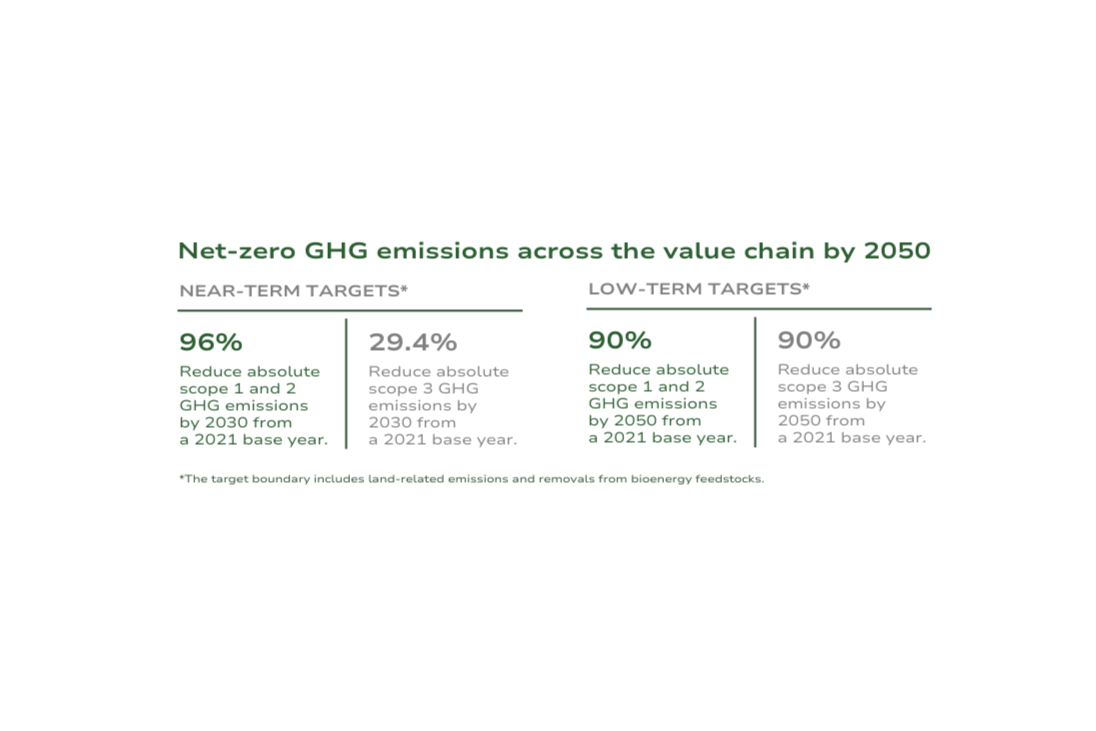 Net-zero GHG emissions across the value chain by 2050

NEAR-TERM TARGETS*

96%

Reduce absolute scope 1 and 2 GHG emissions by 2030 from a 2021 base year.

29.4%

Reduce absolute scope 3 GHG emissions by 2030 from a 2021 base year.

LOW-TERM TARGETS*

90%

Reduce absolute scope 1 and 2 GHG emissions by 2050 from a 2021 base year.

90%

Reduce absolute scope 3 GHG emissions by 2050 from a 2021 base year.

*The target boundary includes land-related emissions and removals from bioenergy feedstocks.